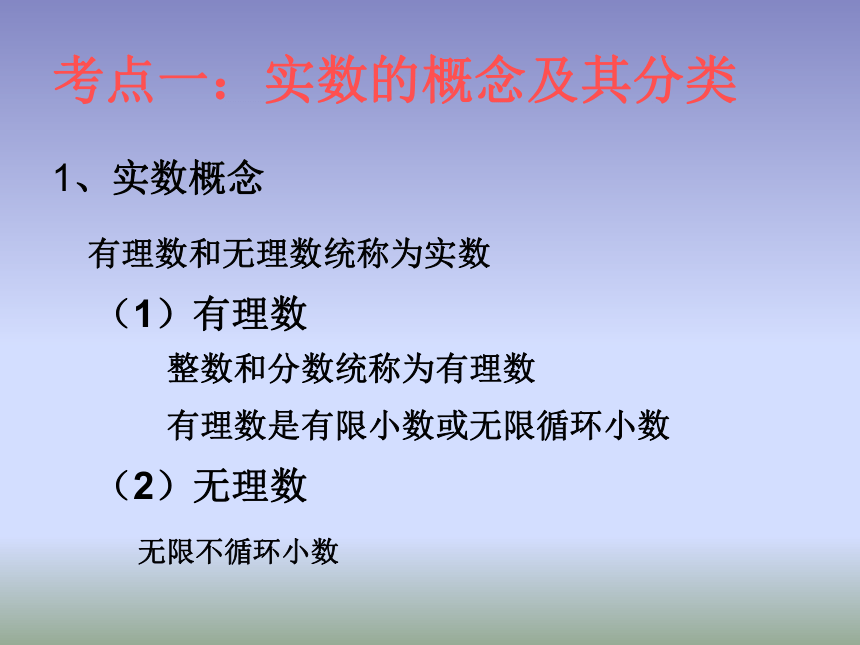 考点一：实数的概念及其分类

1、实数概念

有理数和无理数统称为实数

（1）有理数

整数和分数统称为有理数

有理数是有限小数或无限循环小数

（2）无理数

无限不循环小数